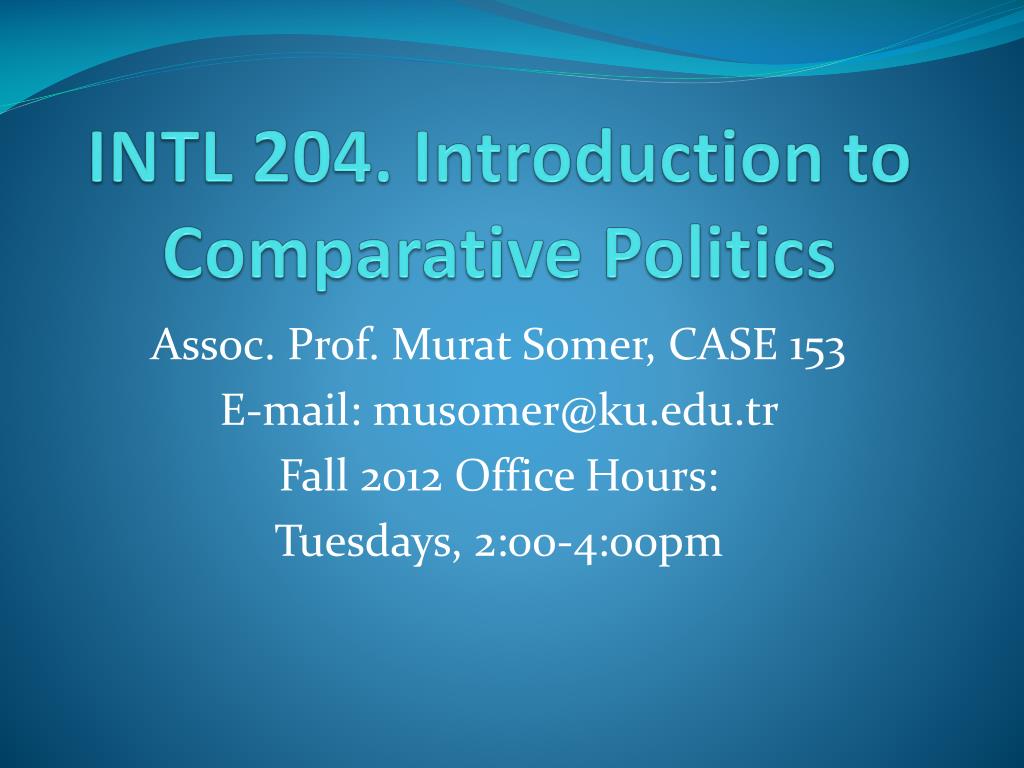 INTL 204. Introduction to Comparative Politics

Assoc. Prof. Murat Somer, CASE 153
E-mail: musomer@ku.edu.tr
Fall 2012 Office Hours:
Tuesdays, 2:00-4:00pm